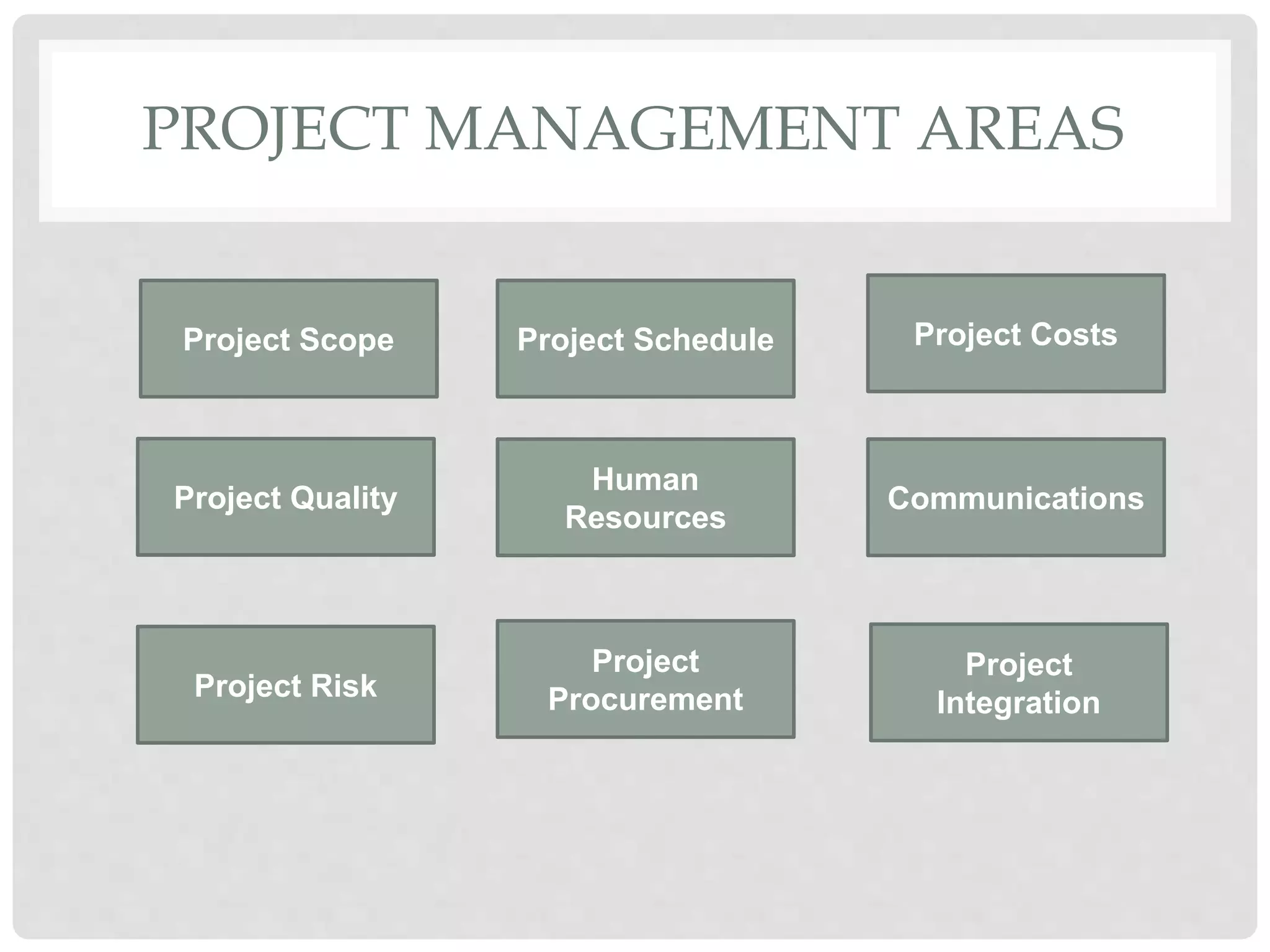 PROJECT MANAGEMENT AREAS

Project Scope

Project Schedule

Project Costs

Project Quality

Human Resources

Communications

Project Risk

Project Procurement

Project Integration